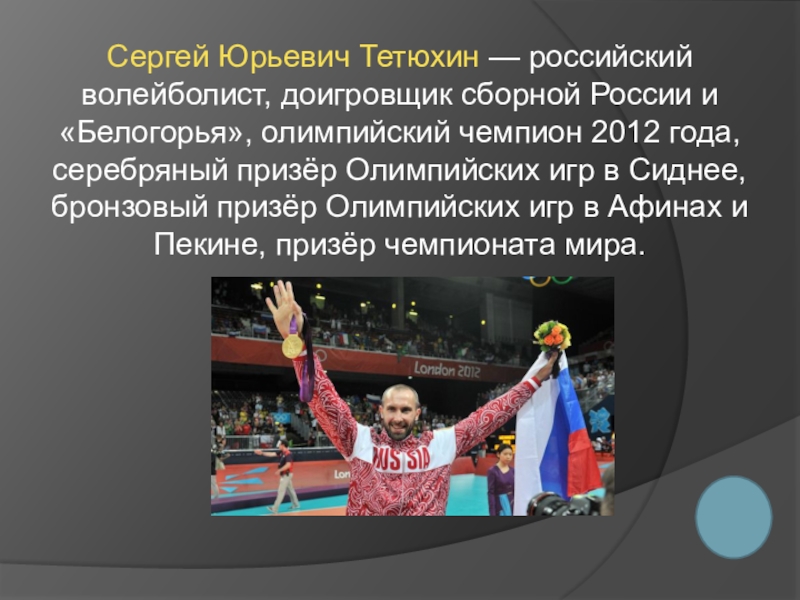 Сергей Юрьевич Тетюхин — российский волейболист, доигровщик сборной России и «Белогорья», олимпийский чемпион 2012 года, серебряный призёр Олимпийских игр в Сиднее, бронзовый призёр Олимпийских игр в Афинах и Пекине, призёр чемпионата мира.

London 2012

RUSSIA

Lon